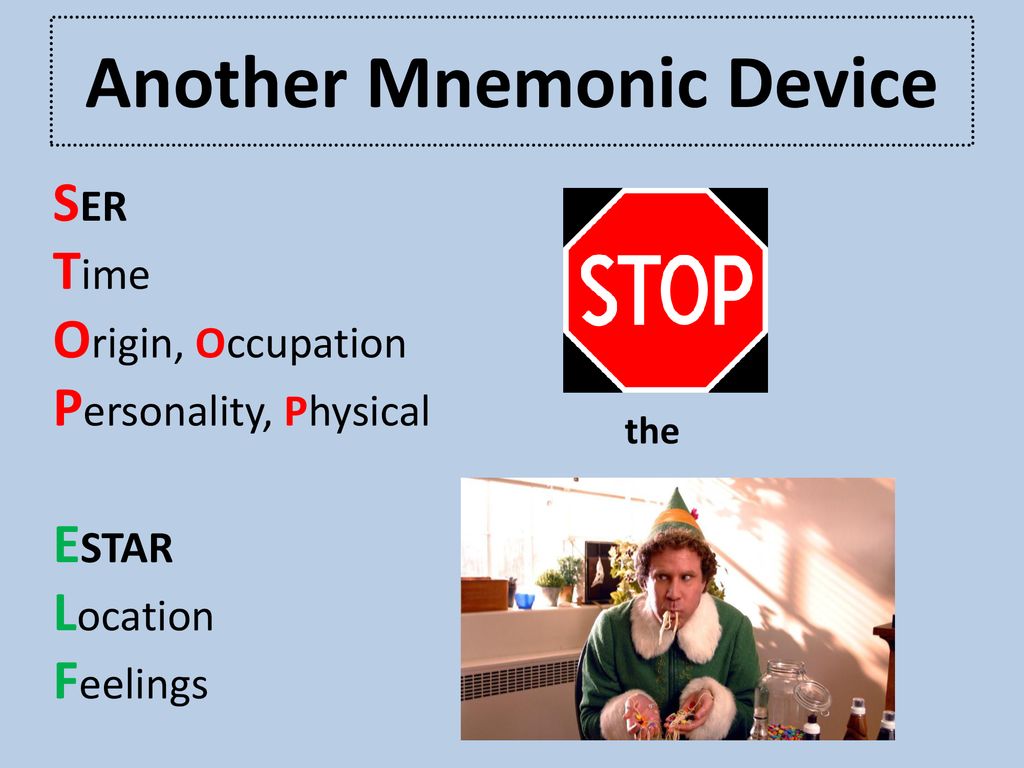 Another Mnemonic Device

SER
Time
Origin, Occupation
Personality, Physical

ESTAR
Location
Feelings

STOP

the